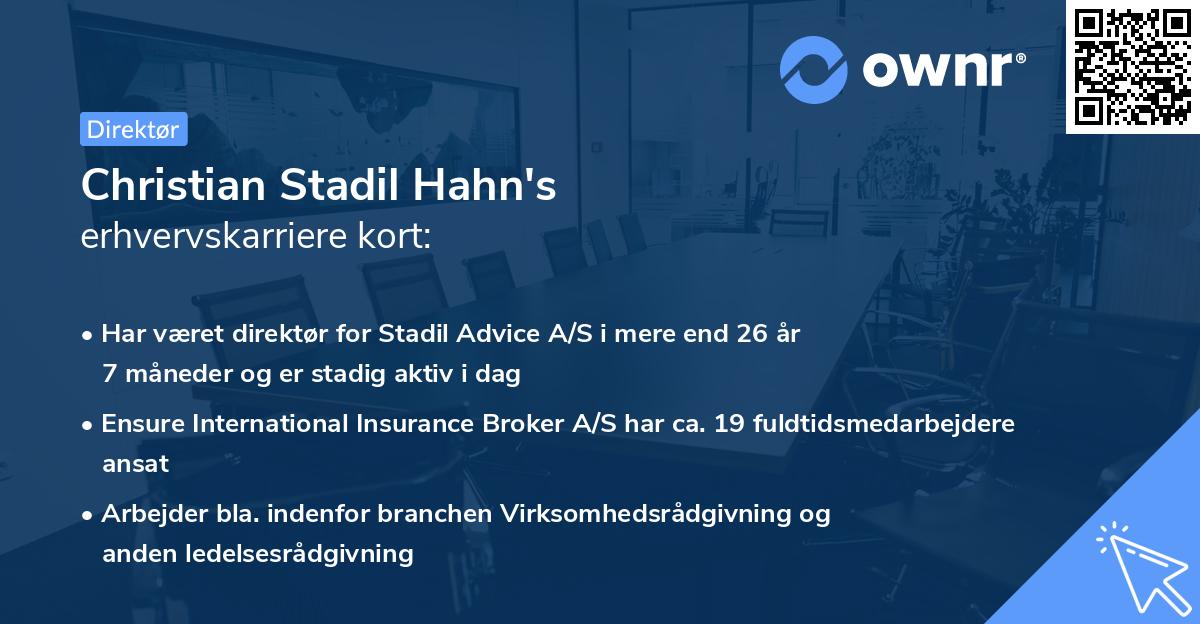 ownr®

Direktør

Christian Stadil Hahn's
erhvervskarriere kort:

• Har været direktør for Stadil Advice A/S i mere end 26 år 7 måneder og er stadig aktiv i dag
• Ensure International Insurance Broker A/S har ca. 19 fuldtidsmedarbejdere ansat
• Arbejder bla. indenfor branchen Virksomhedsrådgivning og anden ledelsesrådgivning